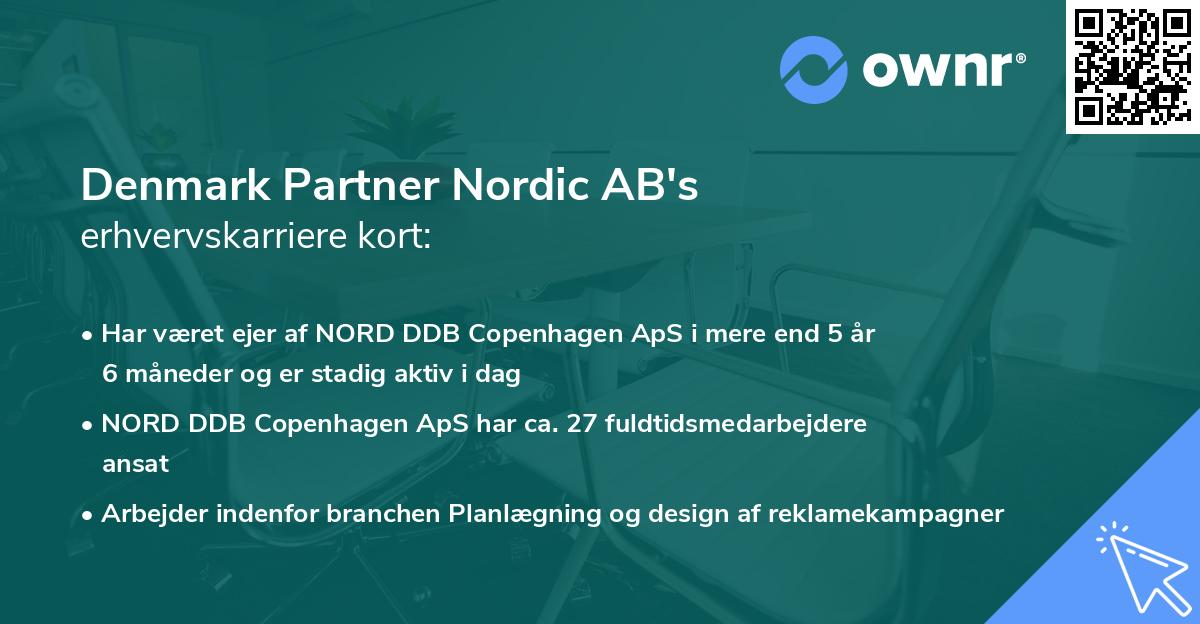 ownr®

Denmark Partner Nordic AB's
erhvervskarriere kort:

• Har været ejer af NORD DDB Copenhagen ApS i mere end 5 år 6 måneder og er stadig aktiv i dag

• NORD DDB Copenhagen ApS har ca. 27 fuldtidsmedarbejdere ansat

• Arbejder indenfor branchen Planlægning og design af reklamekampagner